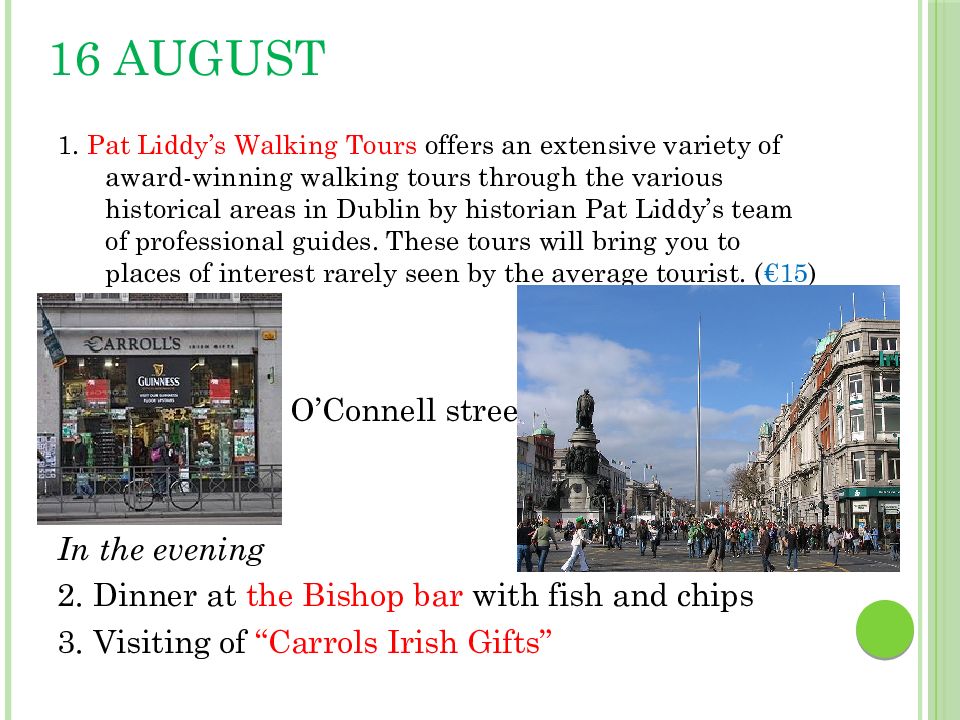 16 AUGUST

1. Pat Liddy's Walking Tours offers an extensive variety of award-winning walking tours through the various historical areas in Dublin by historian Pat Liddy's team of professional guides. These tours will bring you to places of interest rarely seen by the average tourist. (€15)

CARROLL'S

GUINNESS

O'Connell stree

In the evening

2. Dinner at the Bishop bar with fish and chips

3. Visiting of "Carrols Irish Gifts"